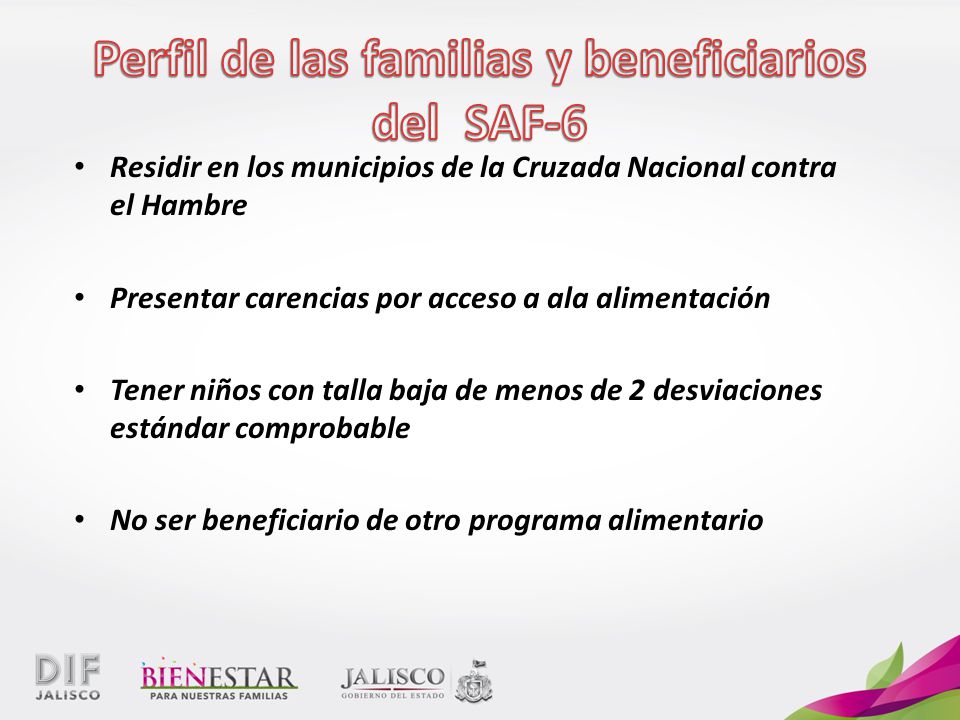 Perfil de las familias y beneficiarios del SAF-6

• Residir en los municipios de la Cruzada Nacional contra el Hambre

• Presentar carencias por acceso a ala alimentación

• Tener niños con talla baja de menos de 2 desviaciones estándar comprobable

• No ser beneficiario de otro programa alimentario

DIF JALISCO BIENESTAR PARA NUESTRAS FAMILIAS JALISCO GOBIERNO DEL ESTADO